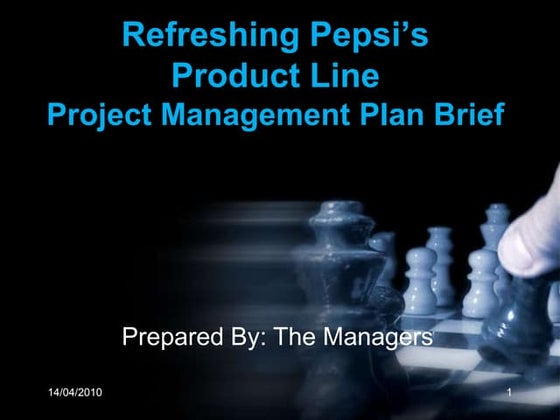 Refreshing Pepsi's Product Line
Project Management Plan Brief

Prepared By: The Managers

14/04/2010

1